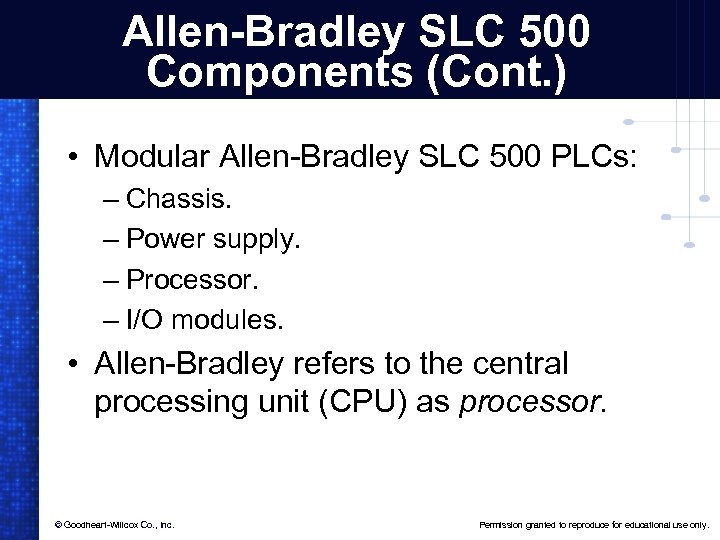 Allen-Bradley SLC 500 Components (Cont.)

• Modular Allen-Bradley SLC 500 PLCs:
– Chassis.
– Power supply.
– Processor.
– I/O modules.

• Allen-Bradley refers to the central processing unit (CPU) as processor.

© Goodheart-Willcox Co., Inc.

Permission granted to reproduce for educational use only.